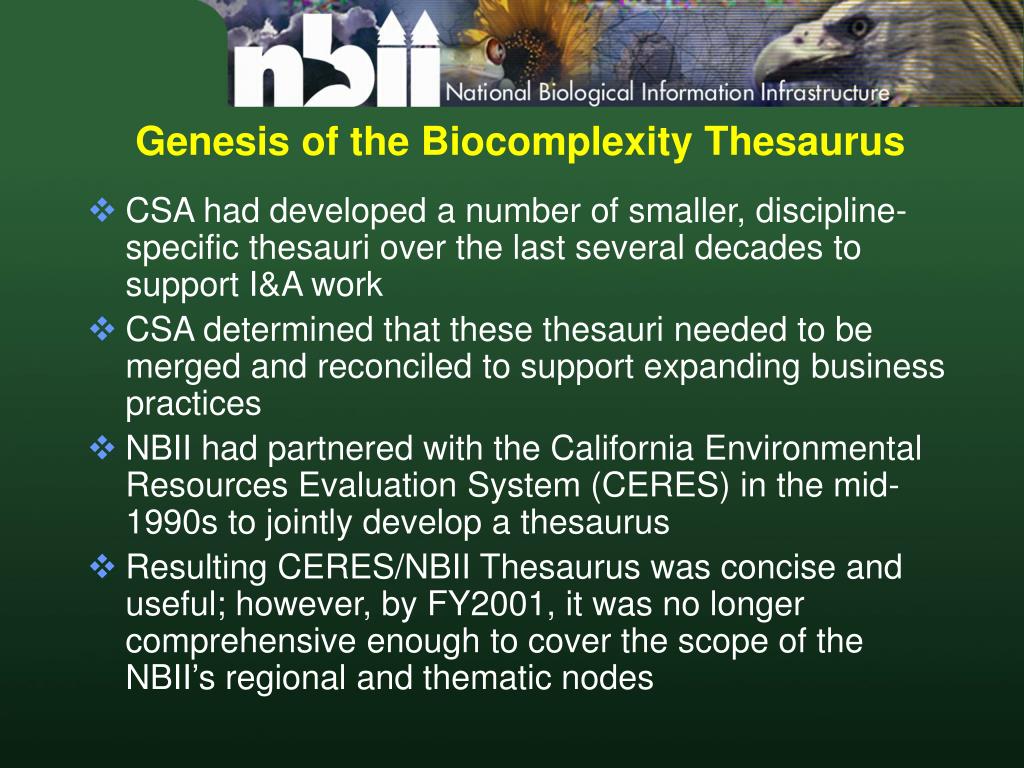 nbii National Biological Information Infrastructure

Genesis of the Biocomplexity Thesaurus

❖ CSA had developed a number of smaller, discipline-specific thesauri over the last several decades to support I&A work

❖ CSA determined that these thesauri needed to be merged and reconciled to support expanding business practices

❖ NBII had partnered with the California Environmental Resources Evaluation System (CERES) in the mid-1990s to jointly develop a thesaurus

❖ Resulting CERES/NBII Thesaurus was concise and useful; however, by FY2001, it was no longer comprehensive enough to cover the scope of the NBII's regional and thematic nodes